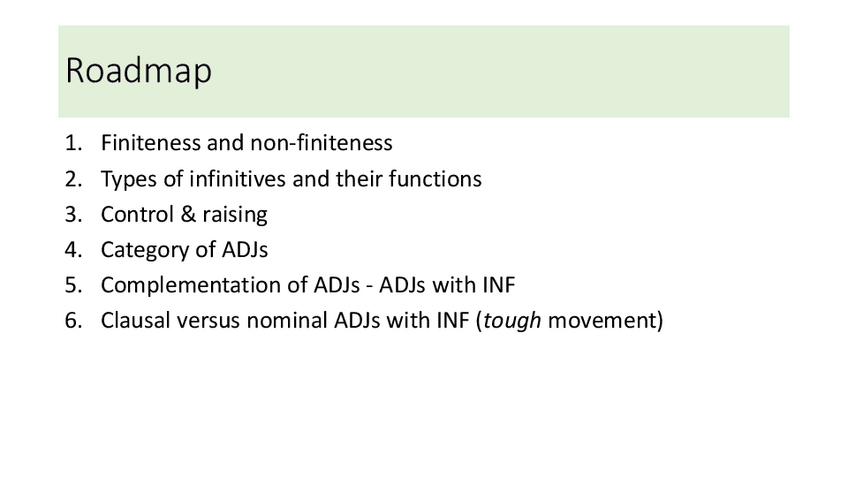 Roadmap

1. Finiteness and non-finiteness
2. Types of infinitives and their functions
3. Control & raising
4. Category of ADJs
5. Complementation of ADJs - ADJs with INF
6. Clausal versus nominal ADJs with INF (tough movement)